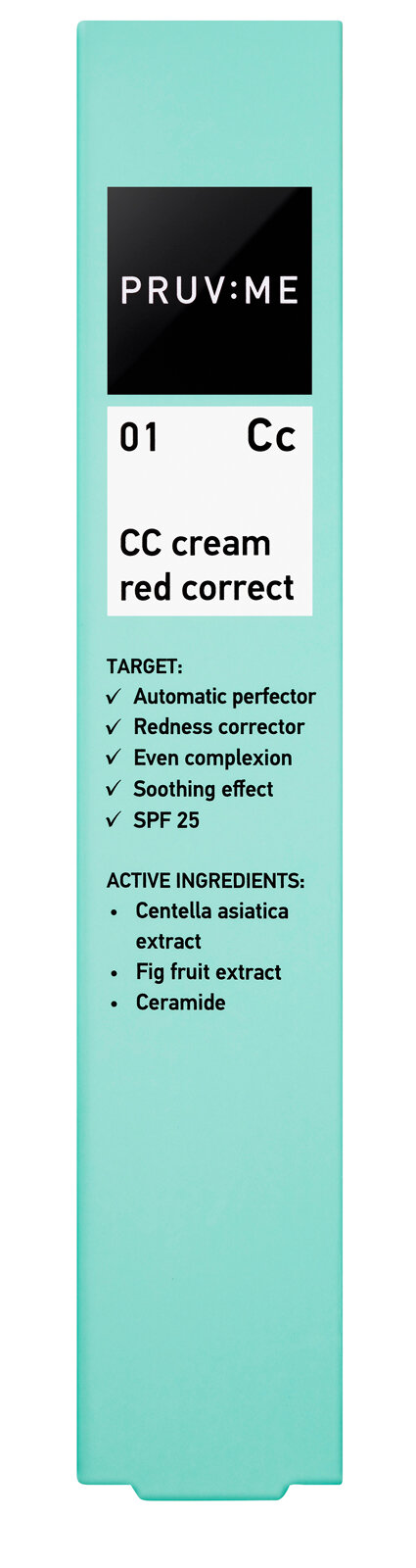 PRUV:ME

01 Cc

CC cream red correct

TARGET:
✓ Automatic perfector
✓ Redness corrector
✓ Even complexion
✓ Soothing effect
✓ SPF 25

ACTIVE INGREDIENTS:
• Centella asiatica extract
• Fig fruit extract
• Ceramide